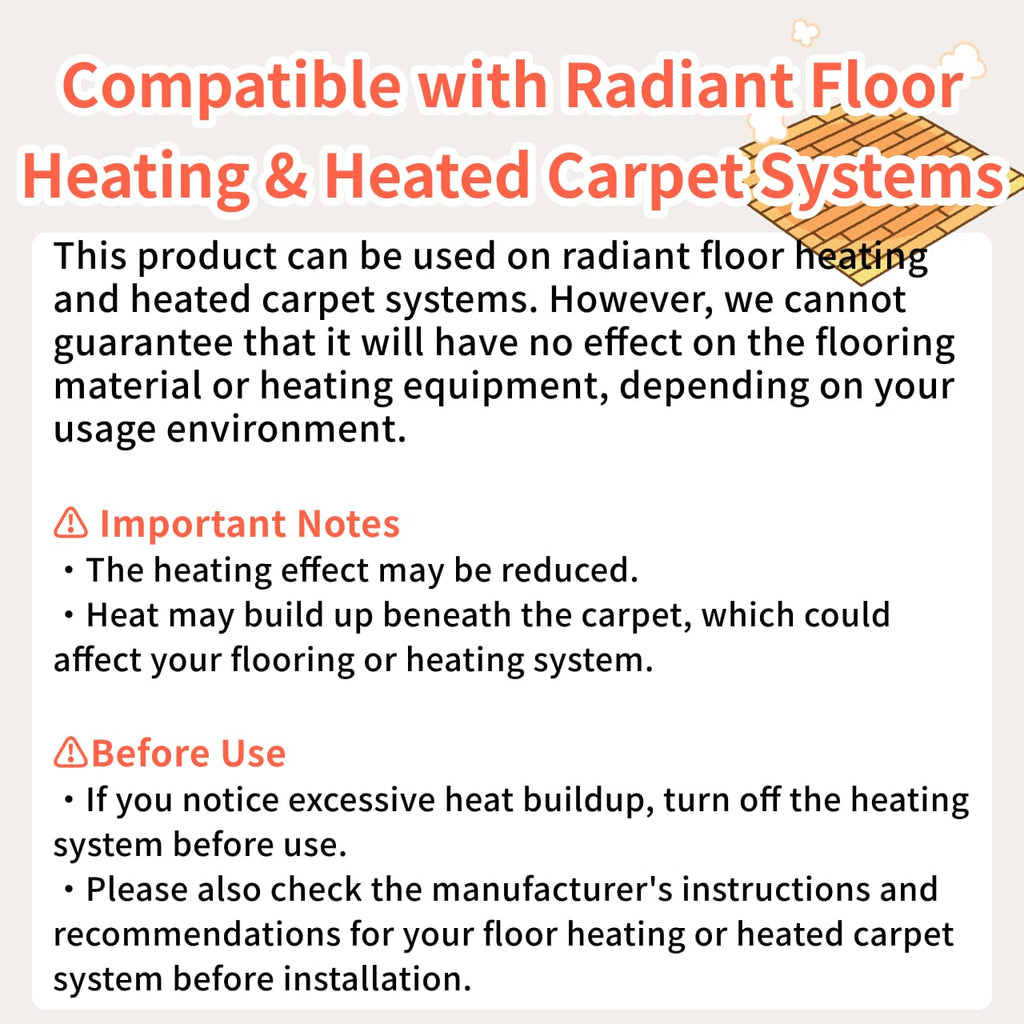 Compatible with Radiant Floor Heating & Heated Carpet Systems

This product can be used on radiant floor heating and heated carpet systems. However, we cannot guarantee that it will have no effect on the flooring material or heating equipment, depending on your usage environment.

⚠ Important Notes
・The heating effect may be reduced.
・Heat may build up beneath the carpet, which could affect your flooring or heating system.

⚠Before Use
・If you notice excessive heat buildup, turn off the heating system before use.
・Please also check the manufacturer's instructions and recommendations for your floor heating or heated carpet system before installation.